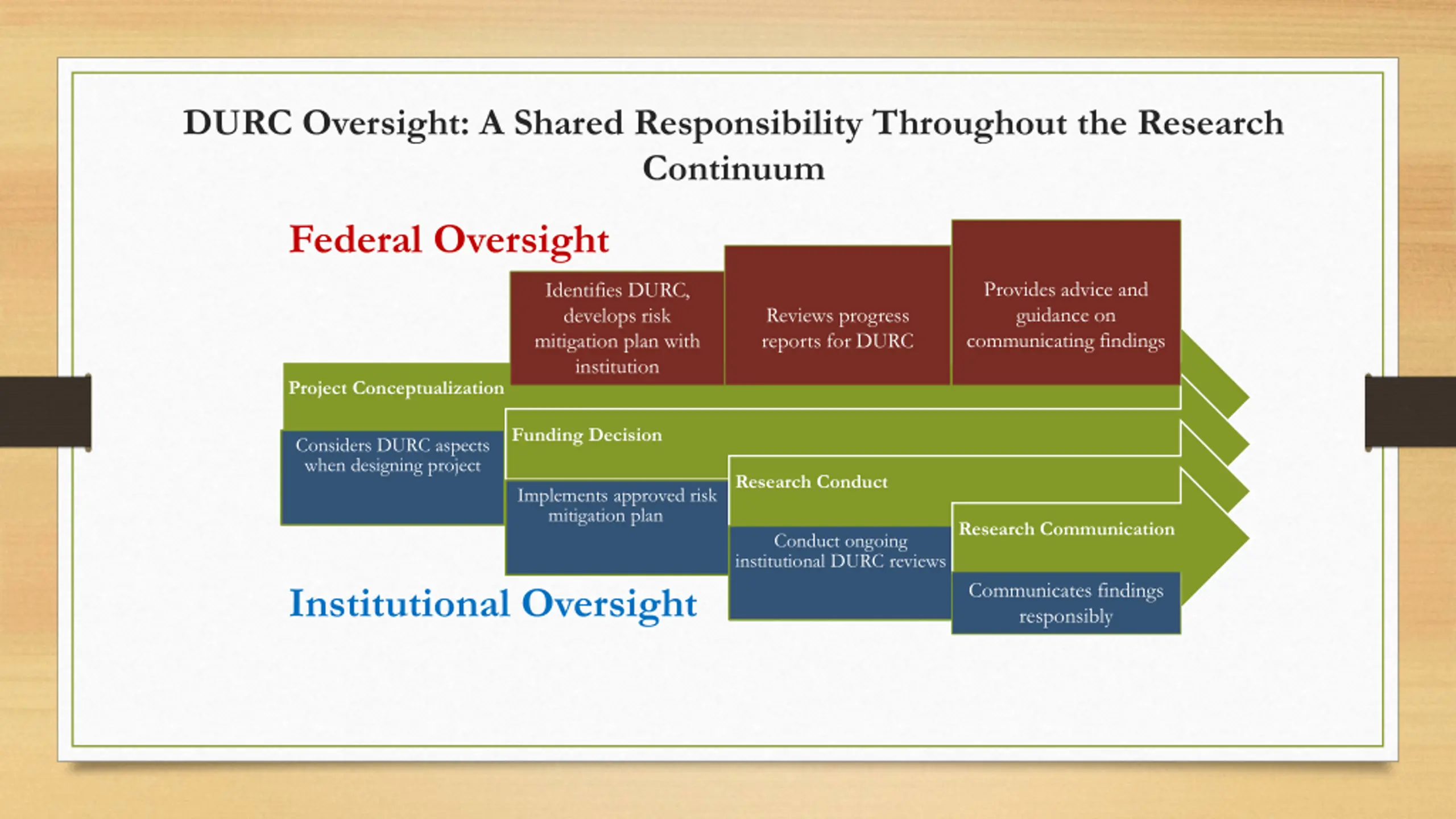 DURC Oversight: A Shared Responsibility Throughout the Research Continuum

Federal Oversight

Identifies DURC, develops risk mitigation plan with institution

Reviews progress reports for DURC

Provides advice and guidance on communicating findings

Project Conceptualization

Considers DURC aspects when designing project

Funding Decision

Implements approved risk mitigation plan

Research Conduct

Conduct ongoing institutional DURC reviews

Research Communication

Communicates findings responsibly

Institutional Oversight